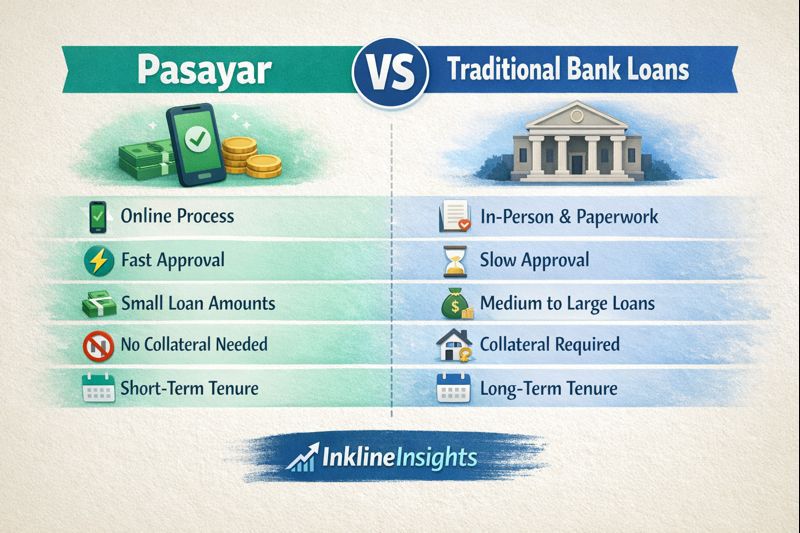 Pasayar

VS

Traditional Bank Loans

Online Process

Fast Approval

Small Loan Amounts

No Collateral Needed

Short-Term Tenure

In-Person & Paperwork

Slow Approval

Medium to Large Loans

Collateral Required

Long-Term Tenure

InklineInsights